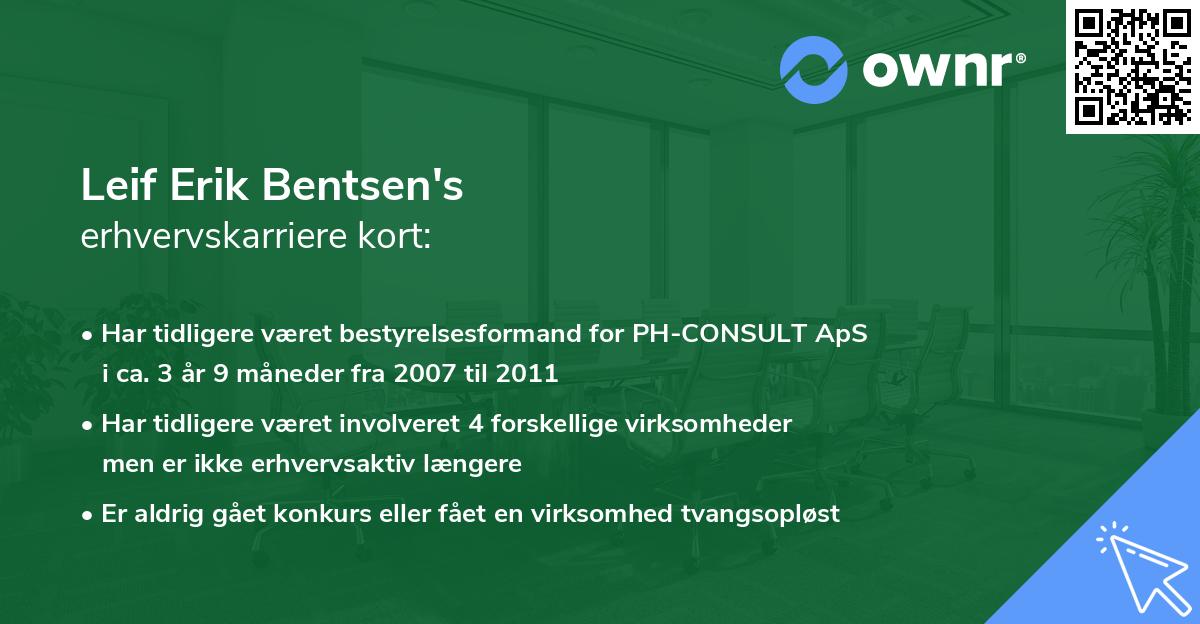 ownr®

Leif Erik Bentsen's
erhvervskarriere kort:

• Har tidligere været bestyrelsesformand for PH-CONSULT ApS i ca. 3 år 9 måneder fra 2007 til 2011

• Har tidligere været involveret 4 forskellige virksomheder men er ikke erhvervsaktiv længere

• Er aldrig gået konkurs eller fået en virksomhed tvangsopløst